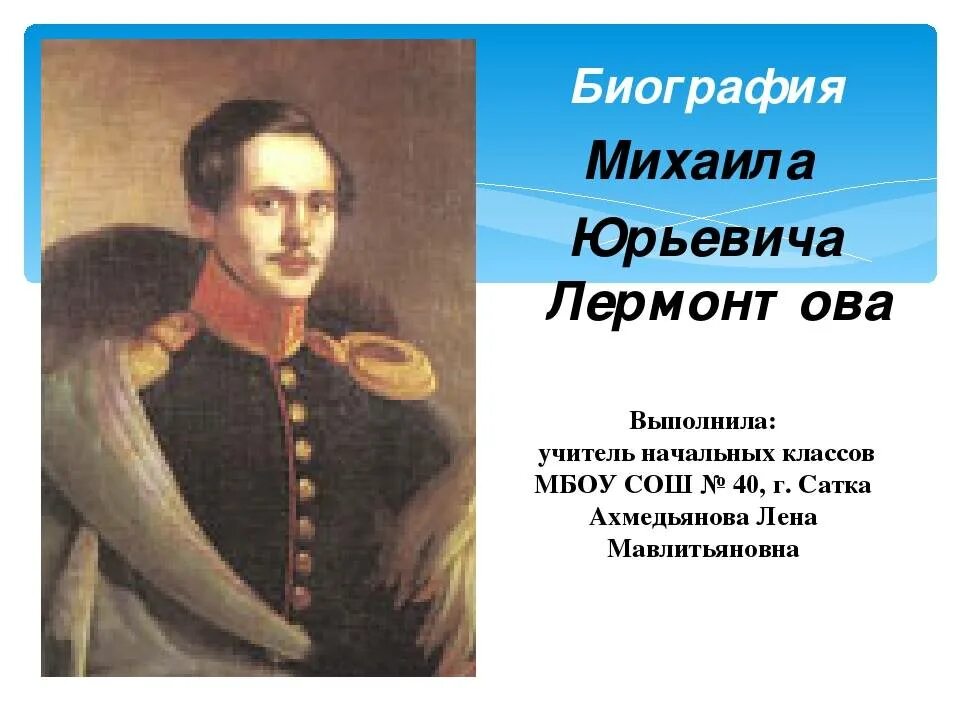 Биография
Михаила
Юрьевича
Лермонт ова

Выполнила:
учитель начальных классов
МБОУ СОШ № 40, г. Сатка
Ахмедьянова Лена
Мавлитьяновна